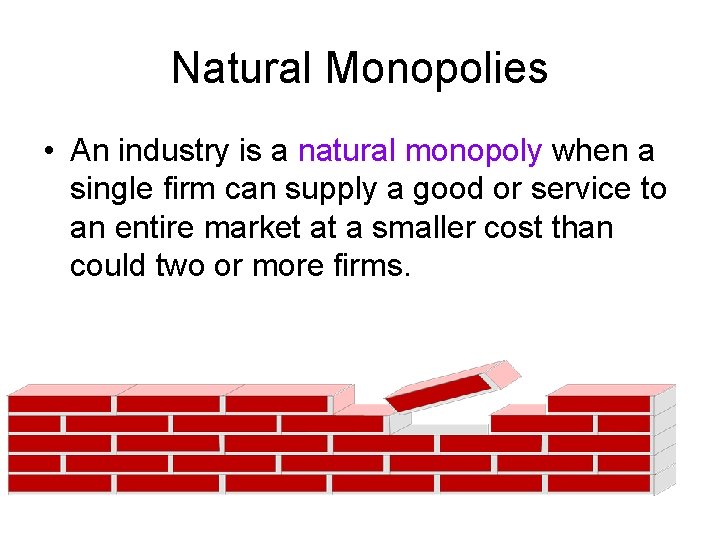 Natural Monopolies

• An industry is a natural monopoly when a single firm can supply a good or service to an entire market at a smaller cost than could two or more firms.